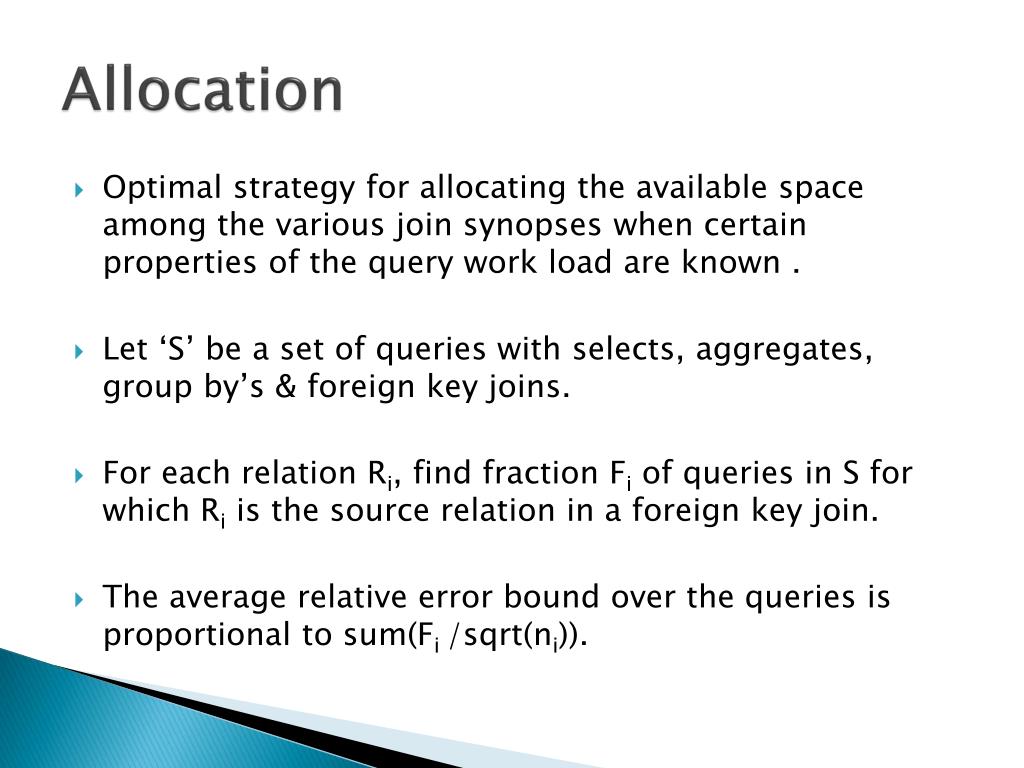 Allocation

Optimal strategy for allocating the available space among the various join synopses when certain properties of the query work load are known .

Let ‘S’ be a set of queries with selects, aggregates, group by’s & foreign key joins.

For each relation $R_i$, find fraction $F_i$ of queries in S for which $R_i$ is the source relation in a foreign key join.

The average relative error bound over the queries is proportional to sum($F_i$ /sqrt($n_i$)).